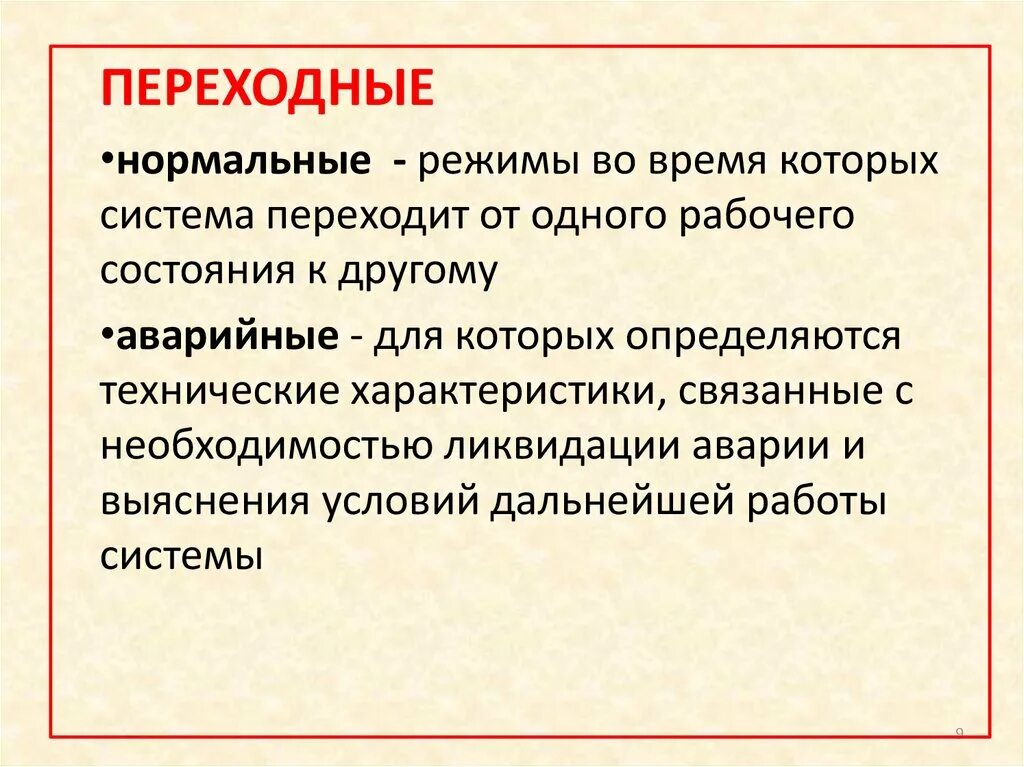 ПЕРЕХОДНЫЕ

•нормальные - режимы во время которых система переходит от одного рабочего состояния к другому

•аварийные - для которых определяются технические характеристики, связанные с необходимостью ликвидации аварии и выяснения условий дальнейшей работы системы

9